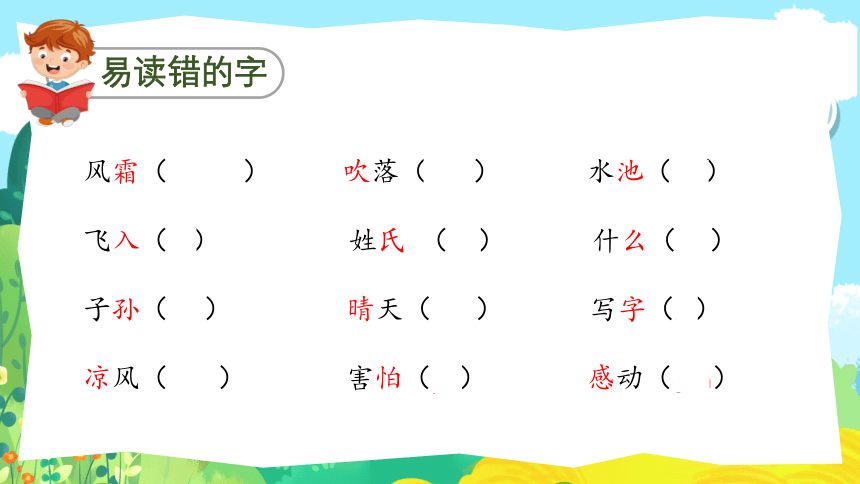 易读错的字

风霜（ ）　　吹落（ ）　　水池（ ）

飞入（ ）　　姓氏（ ）　　什么（ ）

子孙（ ）　　晴天（ ）　　写字（ ）

凉风（ ）　　害怕（ ）　　感动（ ）